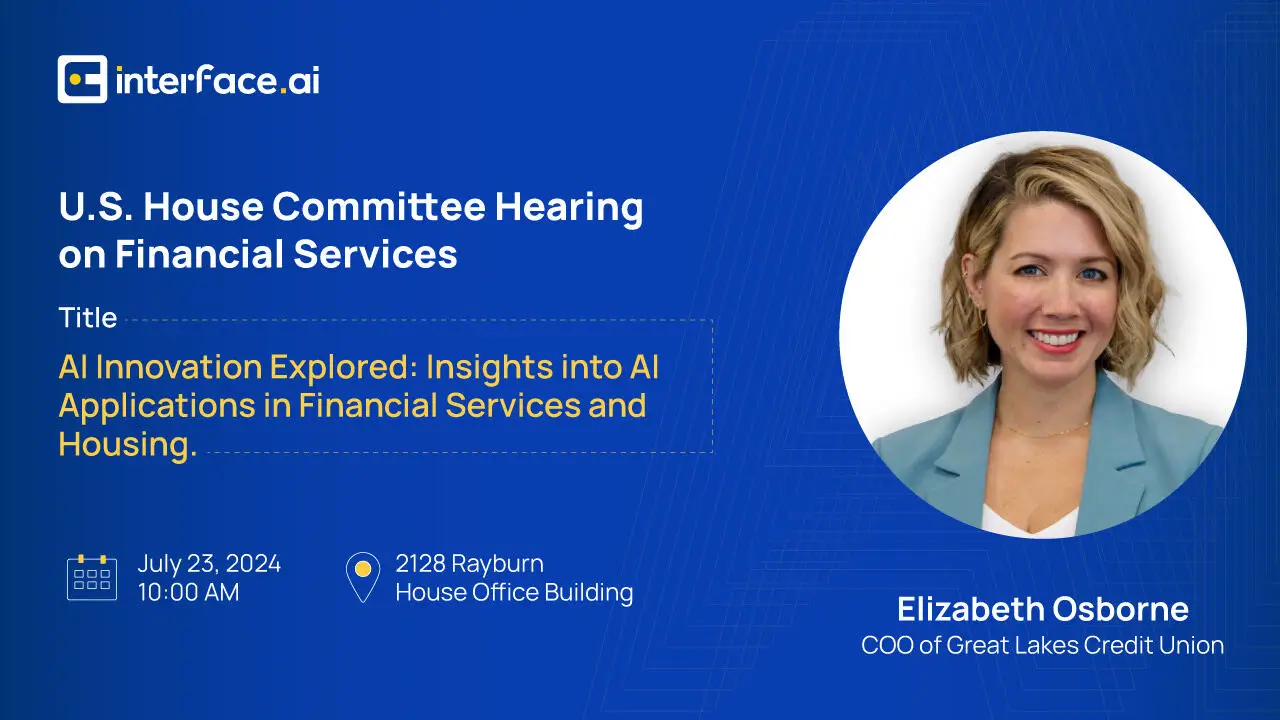 interface.ai

U.S. House Committee Hearing on Financial Services

Title

AI Innovation Explored: Insights into AI Applications in Financial Services and Housing.

July 23, 2024
10:00 AM

2128 Rayburn
House Office Building

Elizabeth Osborne
COO of Great Lakes Credit Union